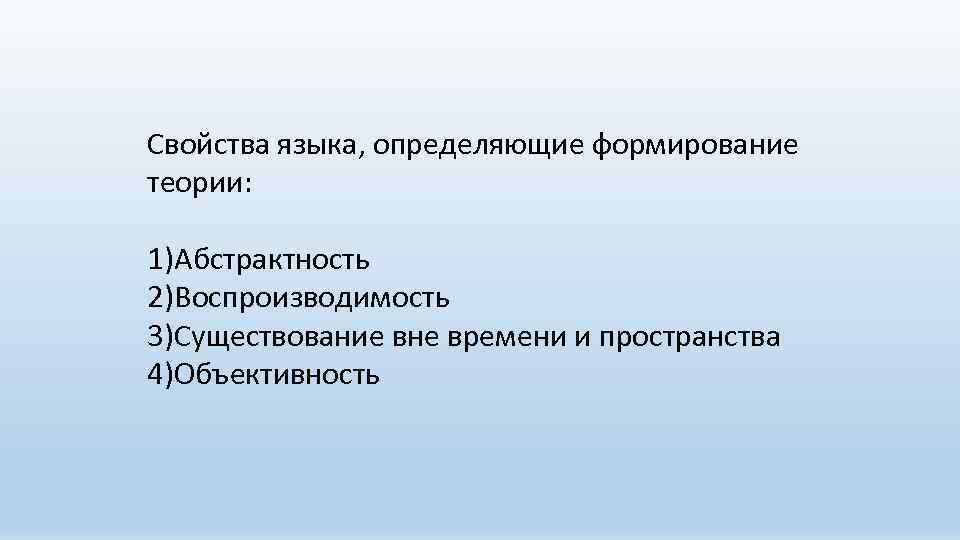 Свойства языка, определяющие формирование теории:

1)Абстрактность
2)Воспроизводимость
3)Существование вне времени и пространства
4)Объективность